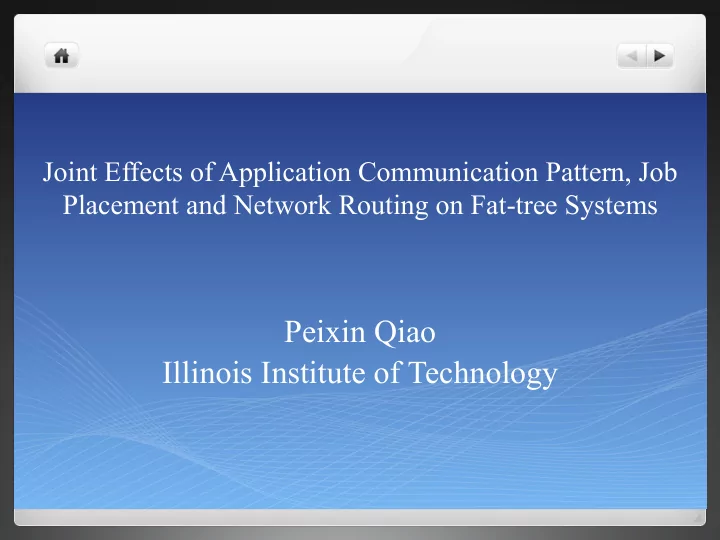 Joint Effects of Application Communication Pattern, Job Placement and Network Routing on Fat-tree Systems

Peixin Qiao
Illinois Institute of Technology